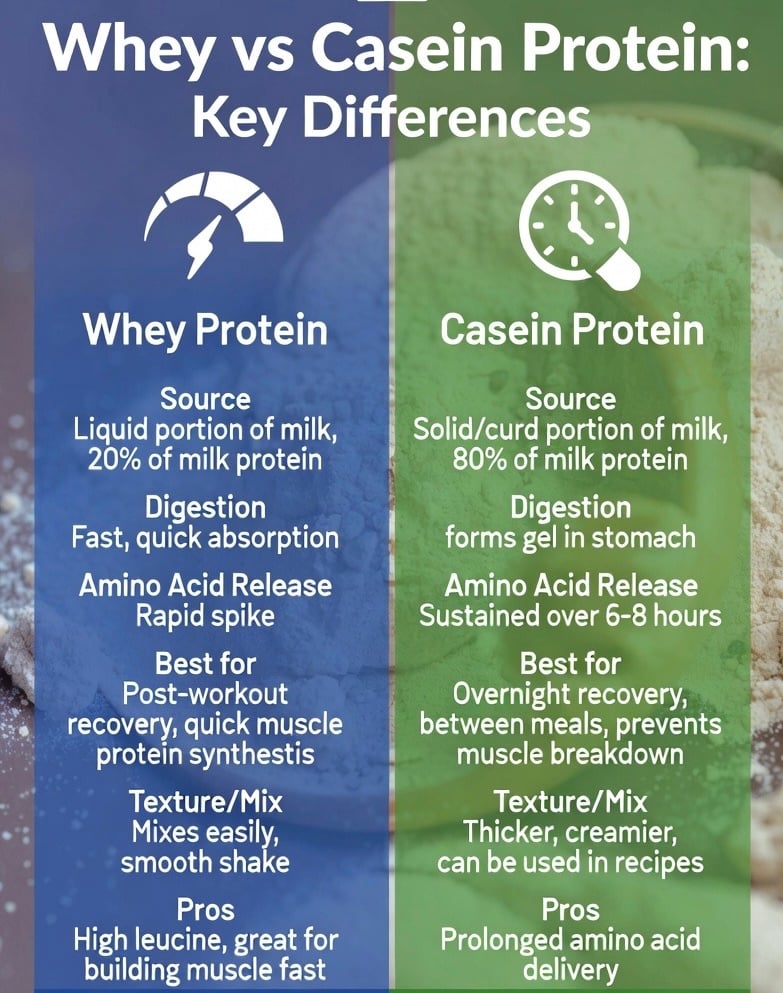 Whey vs Casein Protein: Key Differences

Whey Protein

Source
Liquid portion of milk, 20% of milk protein

Digestion
Fast, quick absorption

Amino Acid Release
Rapid spike

Best for
Post-workout recovery, quick muscle protein synthestis

Texture/Mix
Mixes easily, smooth shake

Pros
High leucine, great for building muscle fast

Casein Protein

Source
Solid/curd portion of milk, 80% of milk protein

Digestion
forms gel in stomach

Amino Acid Release
Sustained over 6-8 hours

Best for
Overnight recovery, between meals, prevents muscle breakdown

Texture/Mix
Thicker, creamier, can be used in recipes

Pros
Prolonged amino acid delivery